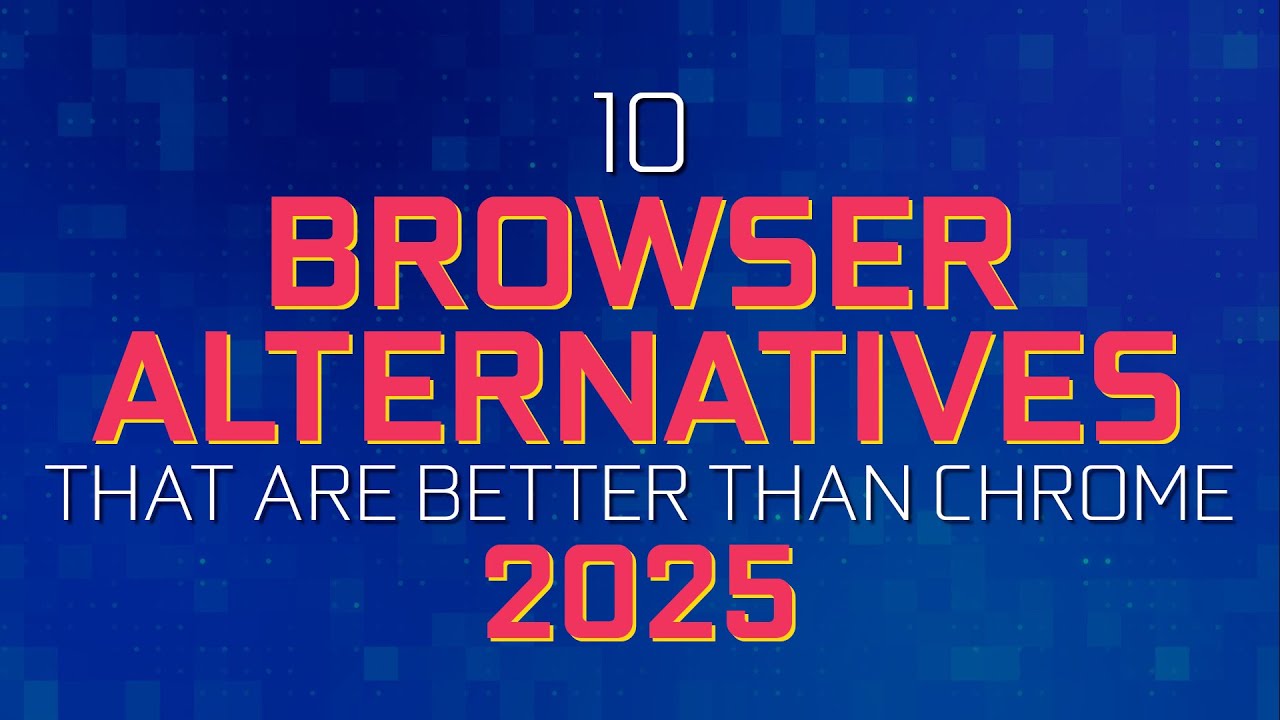 10
BROWSER
ALTERNATIVES
THAT ARE BETTER THAN CHROME
2025